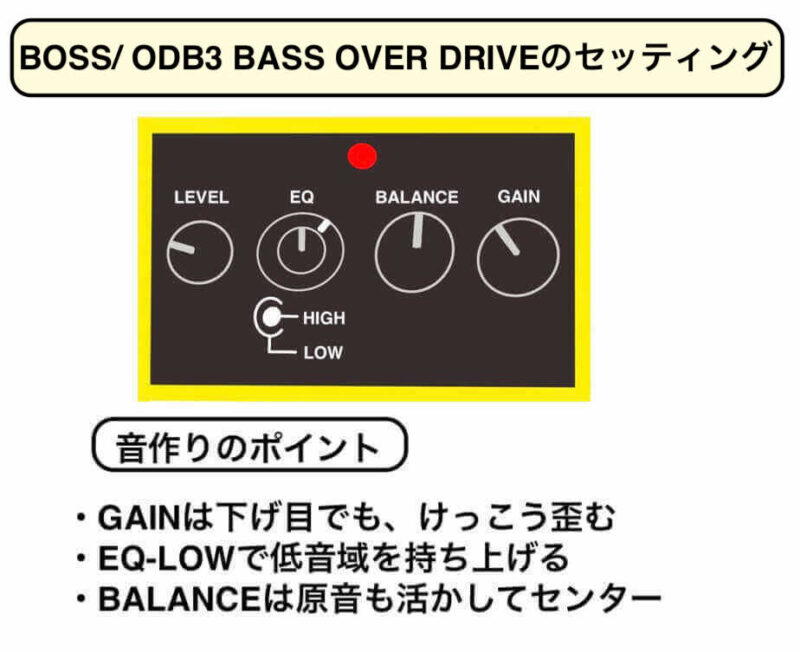 BOSS/ ODB3 BASS OVER DRIVEのセッティング

LEVEL
EQ
BALANCE
GAIN
HIGH
LOW

音作りのポイント

・GAINは下げ目でも、けっこう歪む
・EQ-LOWで低音域を持ち上げる
・BALANCEは原音も活かしてセンター